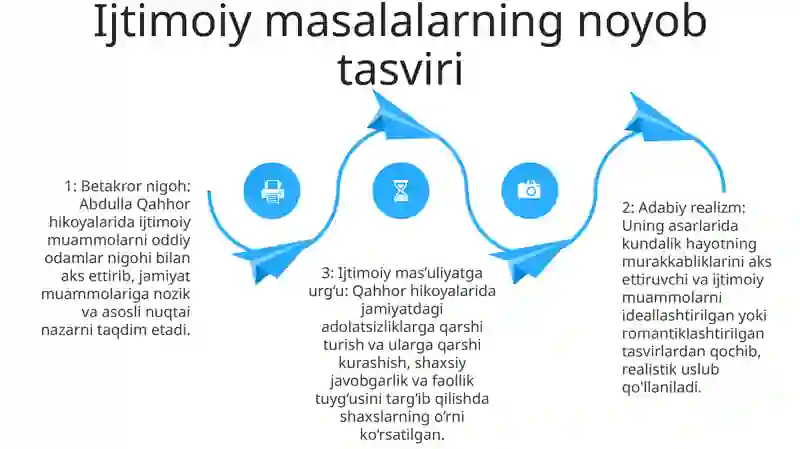 Ijtimoiy masalalarning noyob tasviri

1: Betakror nigoh: Abdulla Qahhor hikoyalarida ijtimoiy muammolarni oddiy odamlar nigohi bilan aks ettirib, jamiyat muammolariga nozik va asosli nuqtai nazarni taqdim etadi.

3: Ijtimoiy mas'uliyatga urg'u: Qahhor hikoyalarida jamiyatdagi adolatsizliklarga qarshi turish va ularga qarshi kurashish, shaxsiy javobgarlik va faollik tuyg'usini targ'ib qilishda shaxslarning o'rni ko'rsatilgan.

2: Adabiy realizm: Uning asarlarida kundalik hayotning murakkabliklarini aks ettiruvchi va ijtimoiy muammolarni ideallashtirilgan yoki romantiklashtirilgan tasvirlardan qochib, realistik uslub qo'llaniladi.